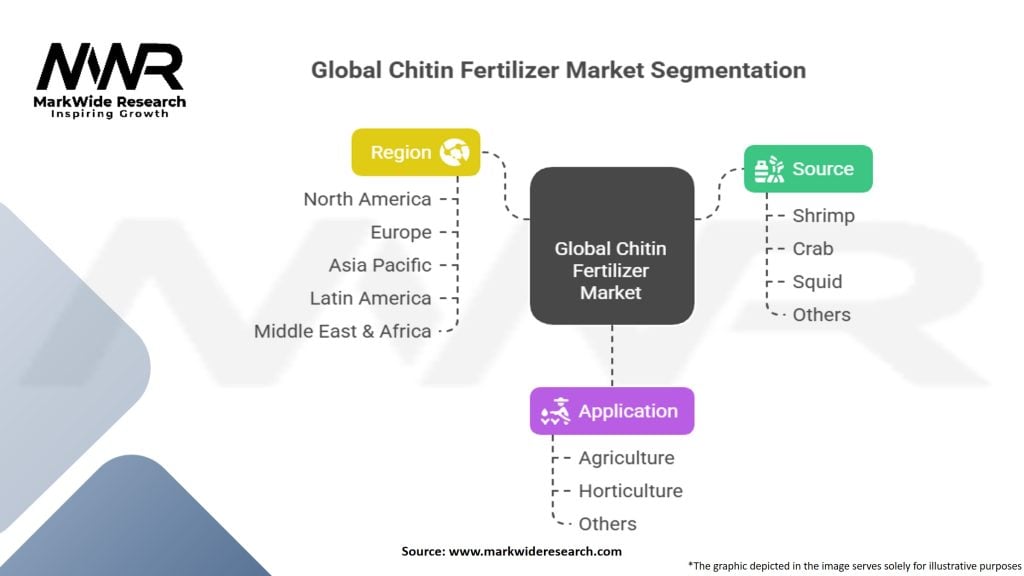 MWR
MarkWide Research
Inspiring Growth

Global Chitin Fertilizer Market Segmentation

Region
North America
Europe
Asia Pacific
Latin America
Middle East & Africa

Global Chitin Fertilizer Market

Source
Shrimp
Crab
Squid
Others

Application
Agriculture
Horticulture
Others

Source: www.markwideresearch.com

*The graphic depicted in the image serves solely for illustrative purposes